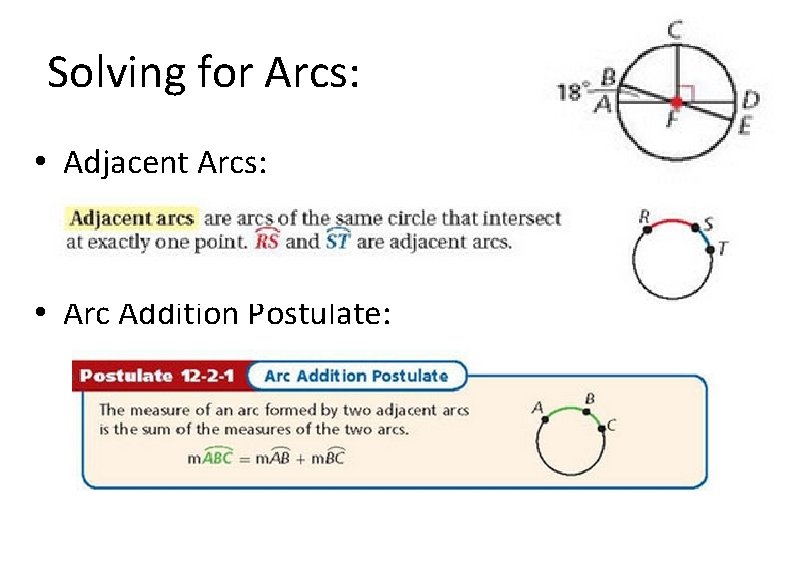 Solving for Arcs:

C
18° B
A
F
D
E

• Adjacent Arcs:

Adjacent arcs are arcs of the same circle that intersect at exactly one point. $\widehat{RS}$ and $\widehat{ST}$ are adjacent arcs.

R
S
T

• Arc Addition Postulate:

Postulate 12-2-1 Arc Addition Postulate

The measure of an arc formed by two adjacent arcs is the sum of the measures of the two arcs.

$m\widehat{ABC} = m\widehat{AB} + m\widehat{BC}$

A
B
C